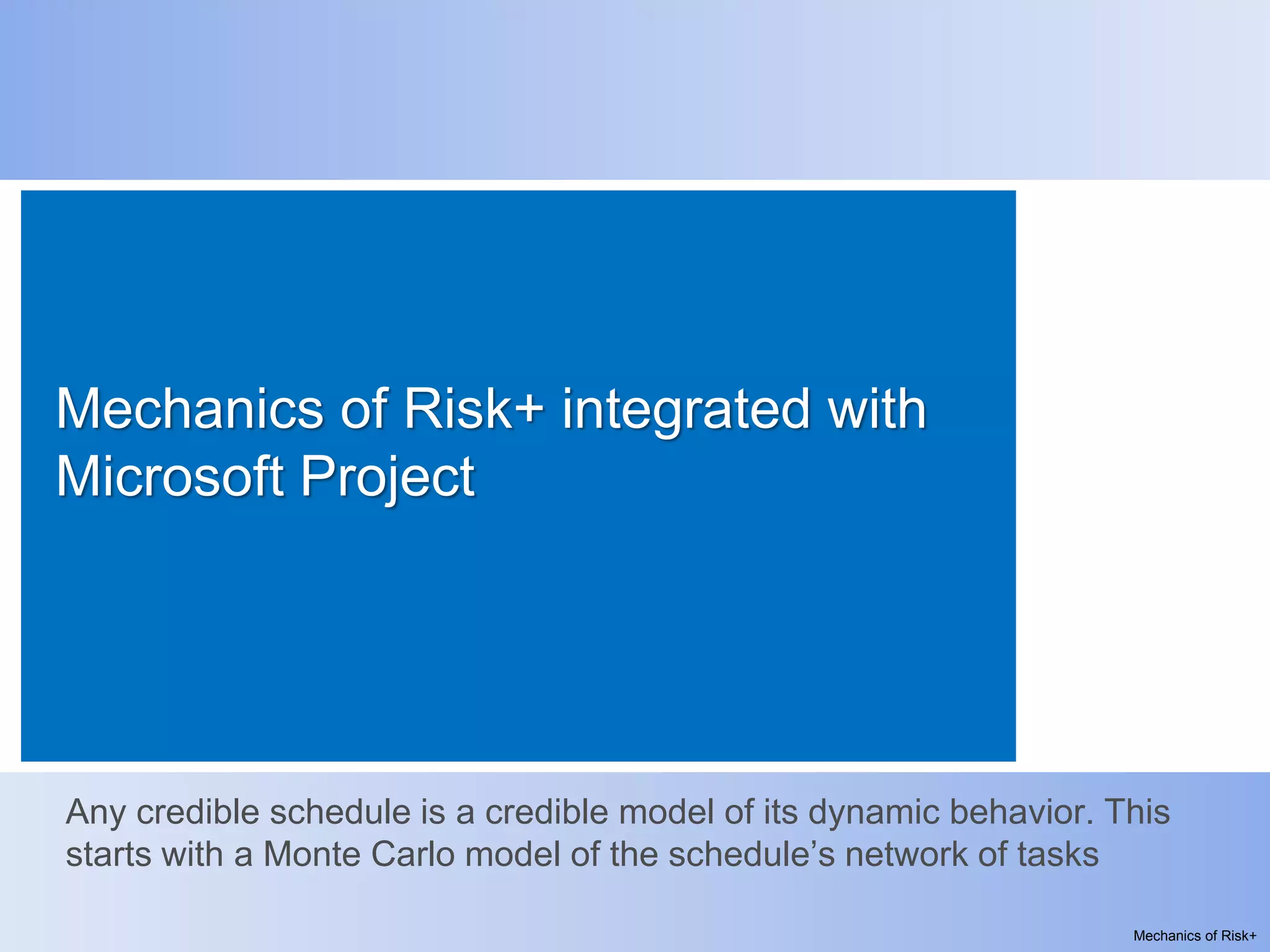 Mechanics of Risk+ integrated with Microsoft Project

Any credible schedule is a credible model of its dynamic behavior. This starts with a Monte Carlo model of the schedule’s network of tasks

Mechanics of Risk+